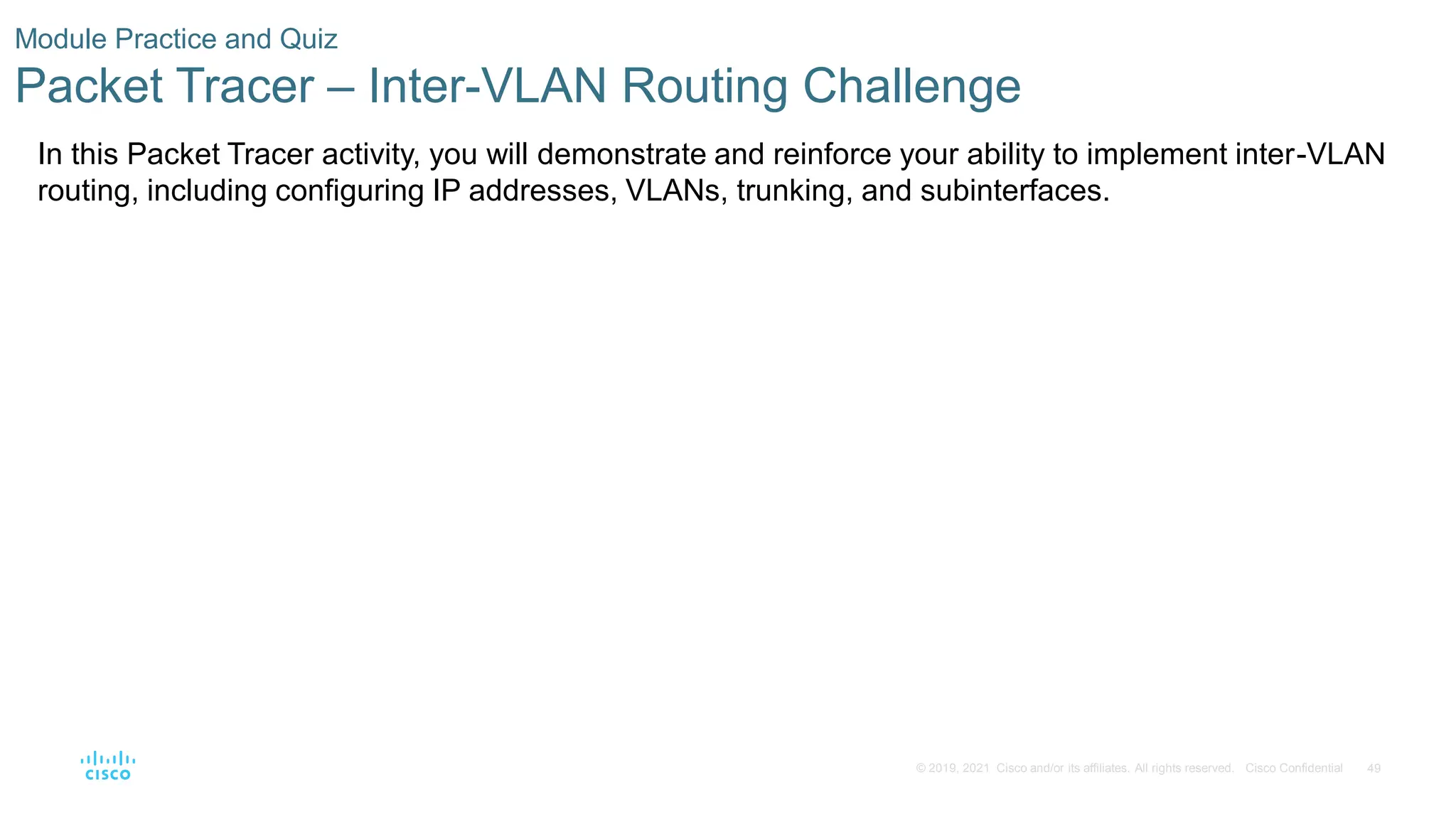 Module Practice and Quiz

Packet Tracer – Inter-VLAN Routing Challenge

In this Packet Tracer activity, you will demonstrate and reinforce your ability to implement inter-VLAN routing, including configuring IP addresses, VLANs, trunking, and subinterfaces.

cisco

© 2019, 2021 Cisco and/or its affiliates. All rights reserved. Cisco Confidential 49